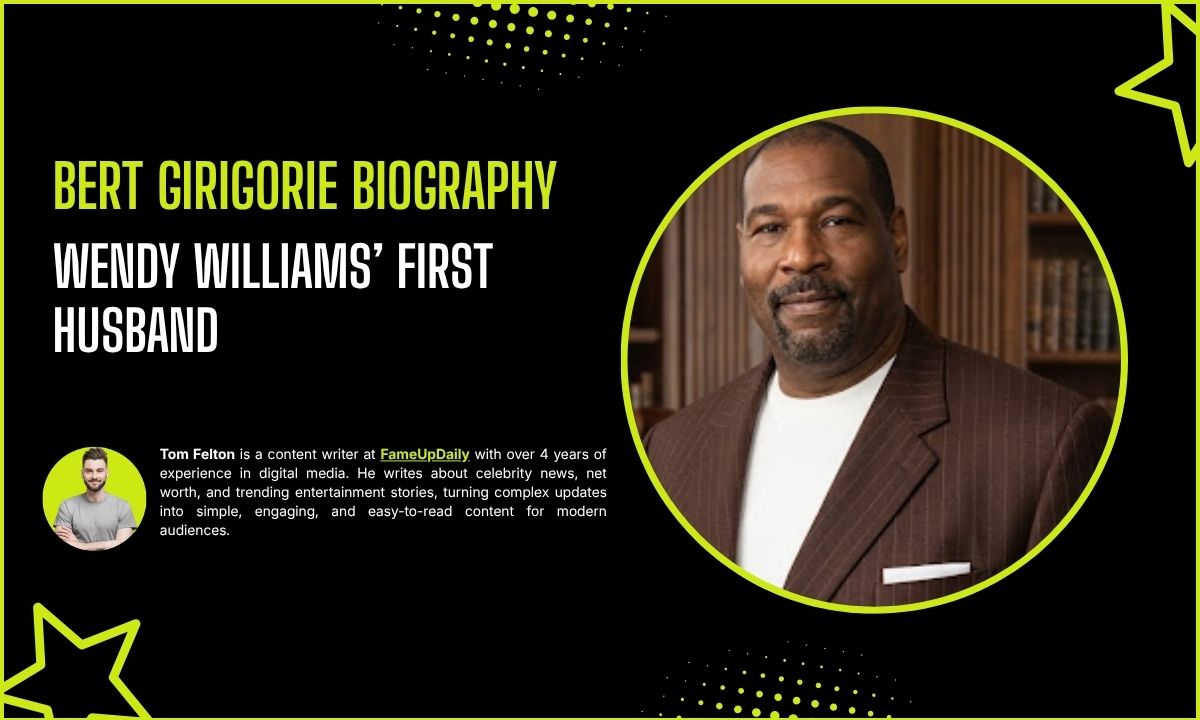 BERT GIRIGORIE BIOGRAPHY

WENDY WILLIAMS' FIRST HUSBAND

Tom Felton is a content writer at FameUpDaily with over 4 years of experience in digital media. He writes about celebrity news, net worth, and trending entertainment stories, turning complex updates into simple, engaging, and easy-to-read content for modern audiences.